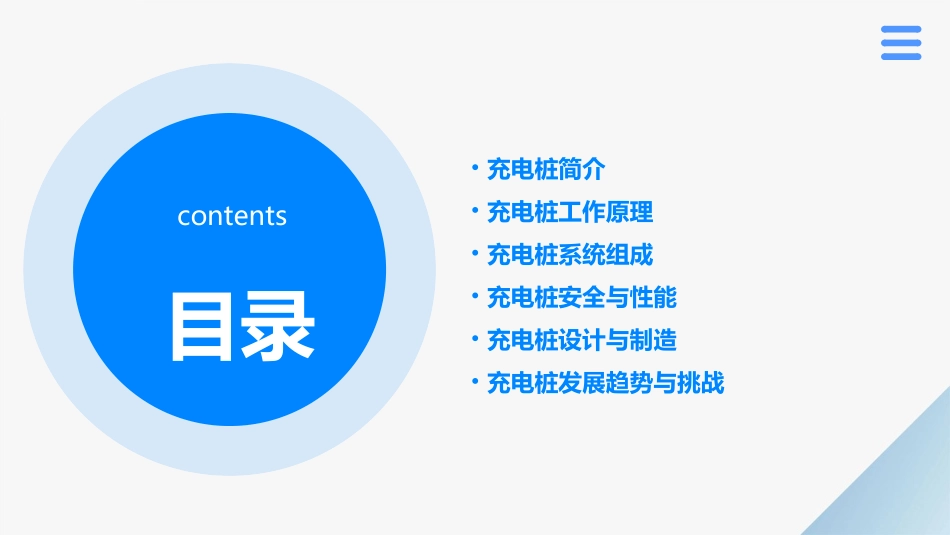 contents

目录

• 充电桩简介
• 充电桩工作原理
• 充电桩系统组成
• 充电桩安全与性能
• 充电桩设计与制造
• 充电桩发展趋势与挑战